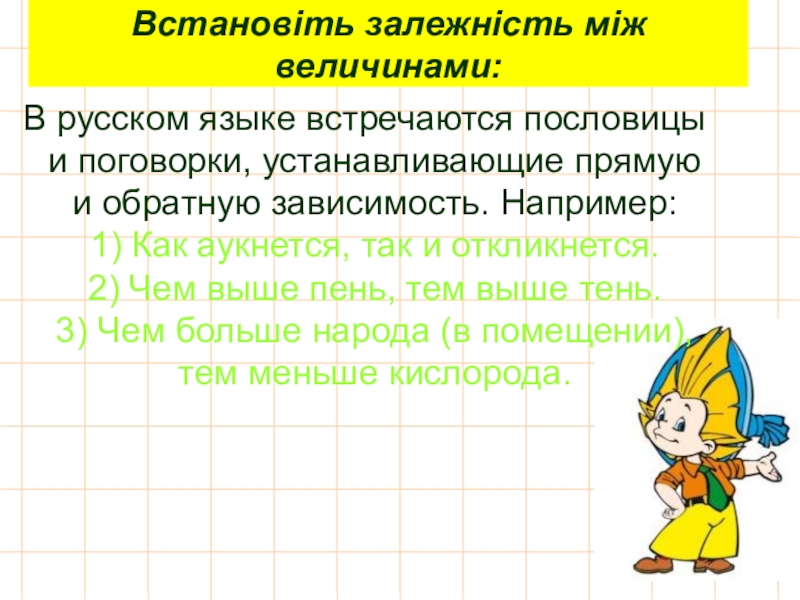 Встановіть залежність між величинами:

В русском языке встречаются пословицы и поговорки, устанавливающие прямую и обратную зависимость. Например:

1) Как аукнется, так и откликнется.

2) Чем выше пень, тем выше тень.

3) Чем больше народа (в помещении), тем меньше кислорода.